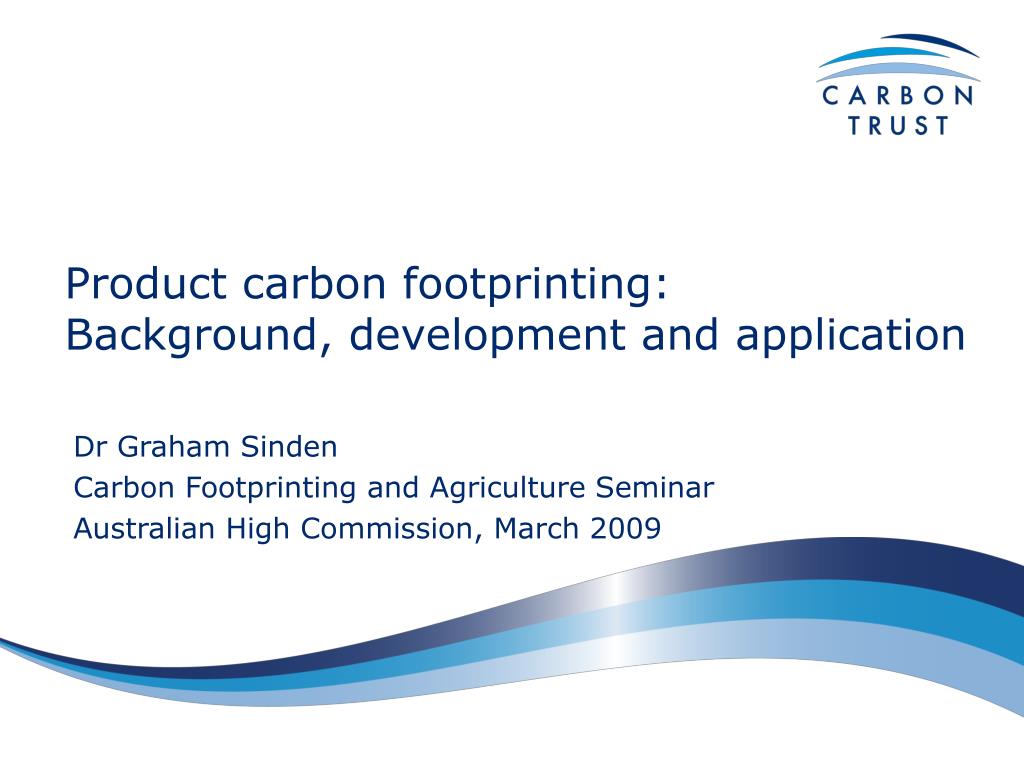 CARBON TRUST

Product carbon footprinting:
Background, development and application

Dr Graham Sinden
Carbon Footprinting and Agriculture Seminar
Australian High Commission, March 2009